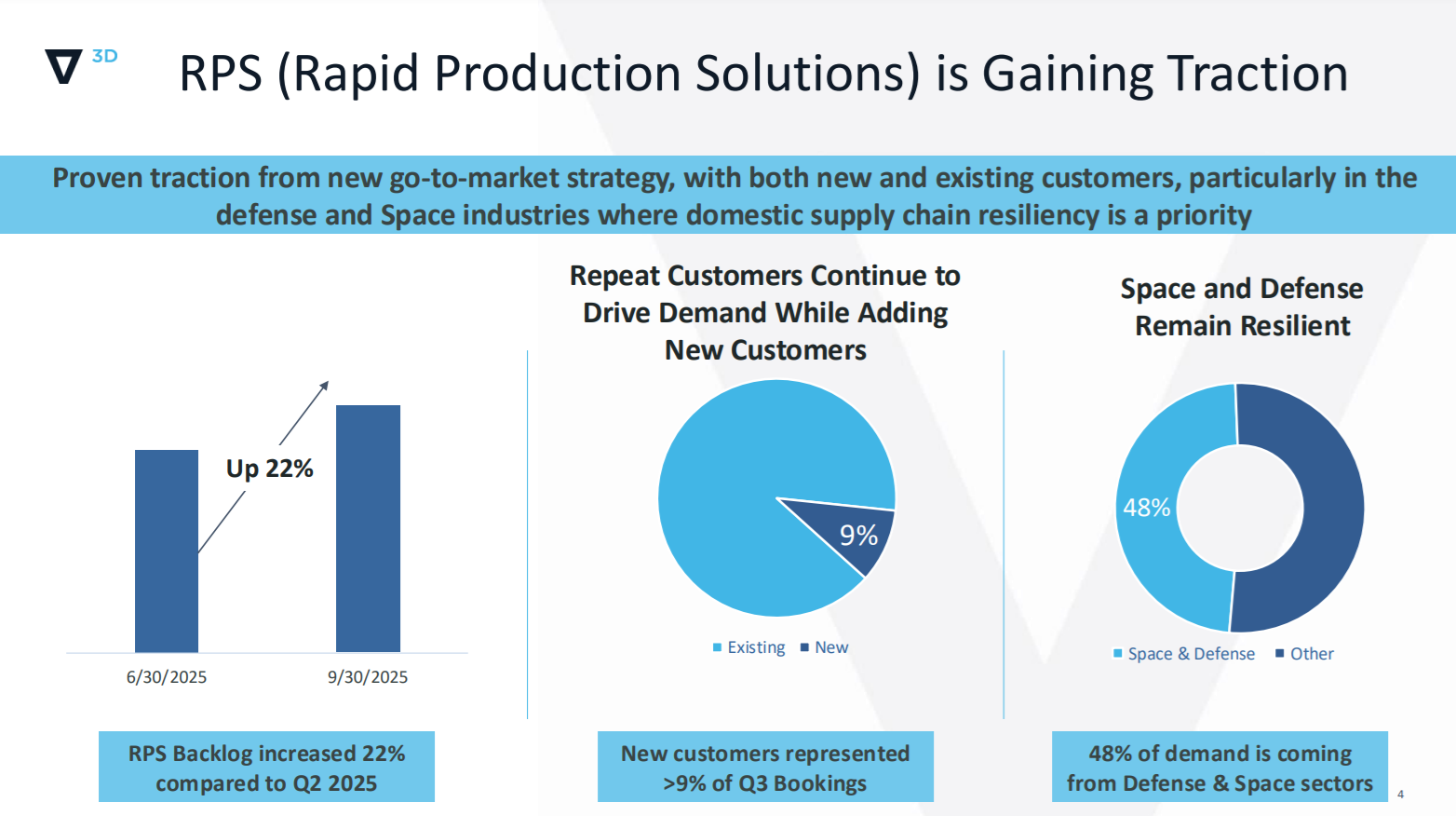 3D

RPS (Rapid Production Solutions) is Gaining Traction

Proven traction from new go-to-market strategy, with both new and existing customers, particularly in the defense and Space industries where domestic supply chain resiliency is a priority

Up 22%

6/30/2025
9/30/2025

RPS Backlog increased 22% compared to Q2 2025

Repeat Customers Continue to Drive Demand While Adding New Customers

9%

Existing New

New customers represented >9% of Q3 Bookings

Space and Defense Remain Resilient

48%

Space & Defense Other

48% of demand is coming from Defense & Space sectors

4